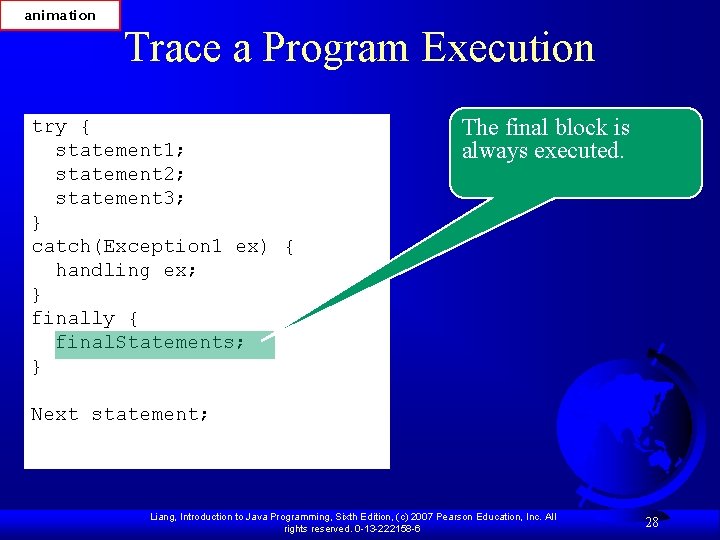 animation

Trace a Program Execution

try {
  statement1;
  statement2;
  statement3;
}
catch(Exception1 ex) {
  handling ex;
}
finally {
  finalStatements;
}

Next statement;

The final block is always executed.

Liang, Introduction to Java Programming, Sixth Edition, (c) 2007 Pearson Education, Inc. All rights reserved. 0-13-222158-6

28